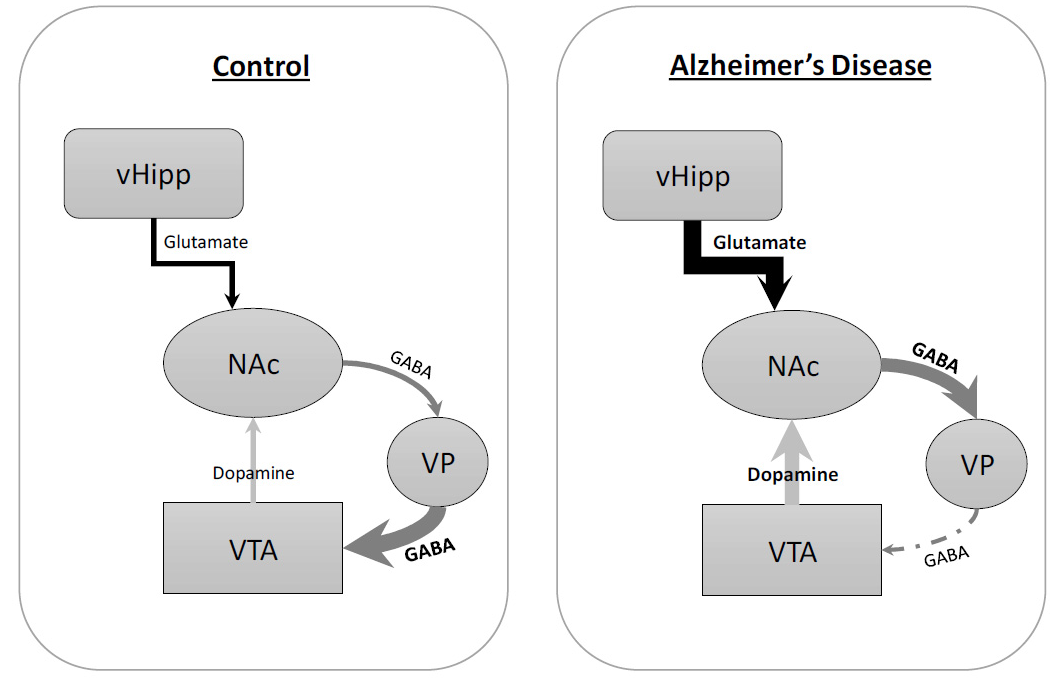 Control

vHipp

Glutamate

NAc

GABA

VP

Dopamine

VTA

GABA

Alzheimer's Disease

vHipp

Glutamate

NAc

GABA

VP

Dopamine

VTA

GABA